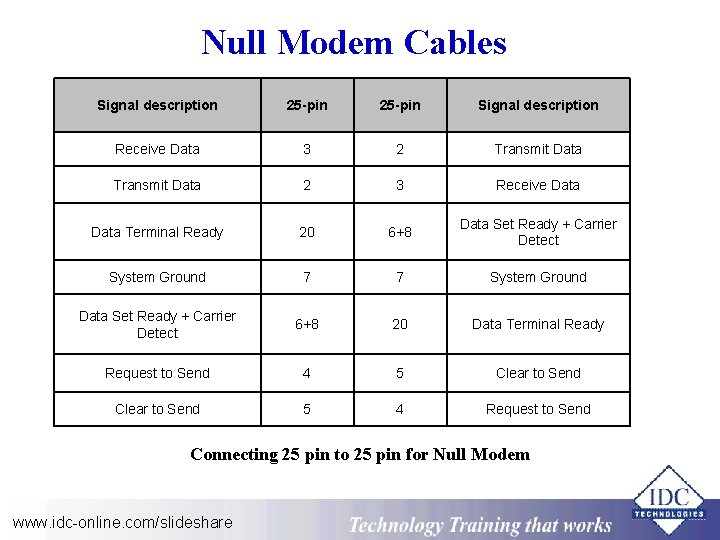 Null Modem Cables

| Signal description | 25-pin | 25-pin | Signal description |
|---|---|---|---|
| Receive Data | 3 | 2 | Transmit Data |
| Transmit Data | 2 | 3 | Receive Data |
| Data Terminal Ready | 20 | 6+8 | Data Set Ready + Carrier Detect |
| System Ground | 7 | 7 | System Ground |
| Data Set Ready + Carrier Detect | 6+8 | 20 | Data Terminal Ready |
| Request to Send | 4 | 5 | Clear to Send |
| Clear to Send | 5 | 4 | Request to Send |

Connecting 25 pin to 25 pin for Null Modem

www.idc-online.com/slideshare

Technology Training that works

IDC TECHNOLOGIES